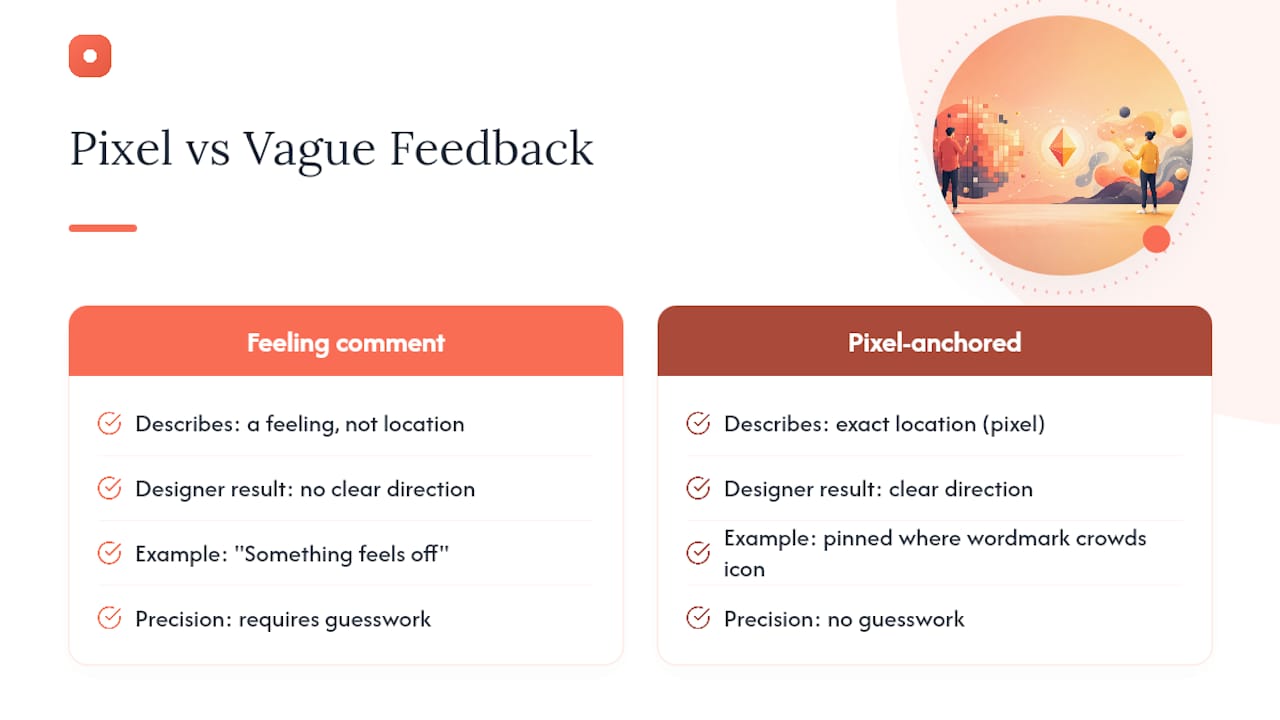 Pixel vs Vague Feedback

Feeling comment

Describes: a feeling, not location

Designer result: no clear direction

Example: "Something feels off"

Precision: requires guesswork

Pixel-anchored

Describes: exact location (pixel)

Designer result: clear direction

Example: pinned where wordmark crowds icon

Precision: no guesswork